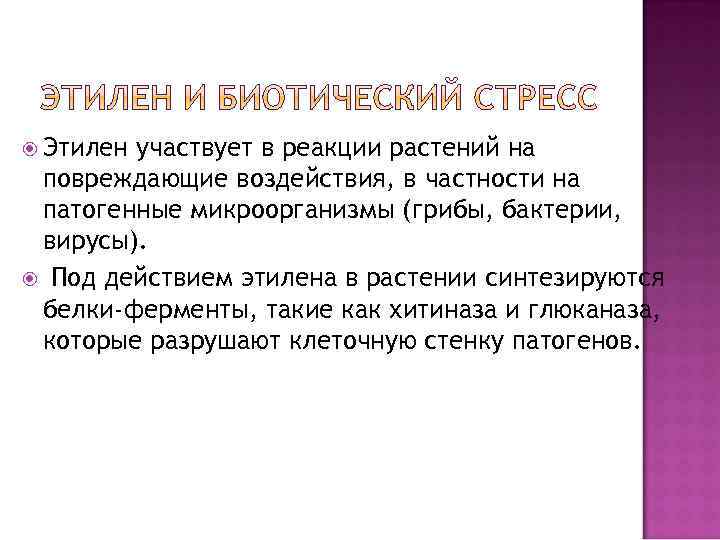 ЭТИЛЕН И БИОТИЧЕСКИЙ СТРЕСС

Этилен участвует в реакции растений на повреждающие воздействия, в частности на патогенные микроорганизмы (грибы, бактерии, вирусы).

Под действием этилена в растении синтезируются белки-ферменты, такие как хитиназа и глюканаза, которые разрушают клеточную стенку патогенов.